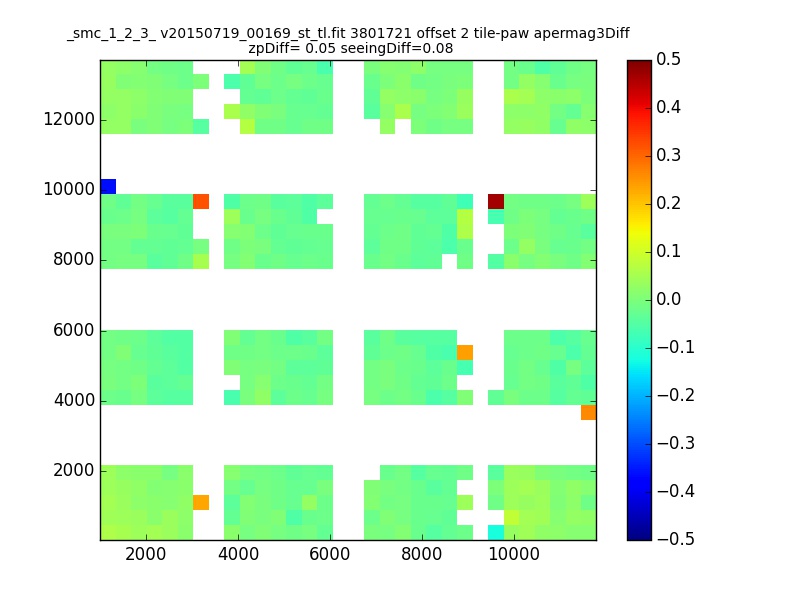 _smc_1_2_3_ v20150719_00169_st_tl.fit 3801721 offset 2 tile-paw apermag3Diff
zpDiff= 0.05 seeingDiff=0.08

12000
10000
8000
6000
4000
2000

2000 4000 6000 8000 10000

0.5
0.4
0.3
0.2
0.1
0.0
−0.1
−0.2
−0.3
−0.4
−0.5